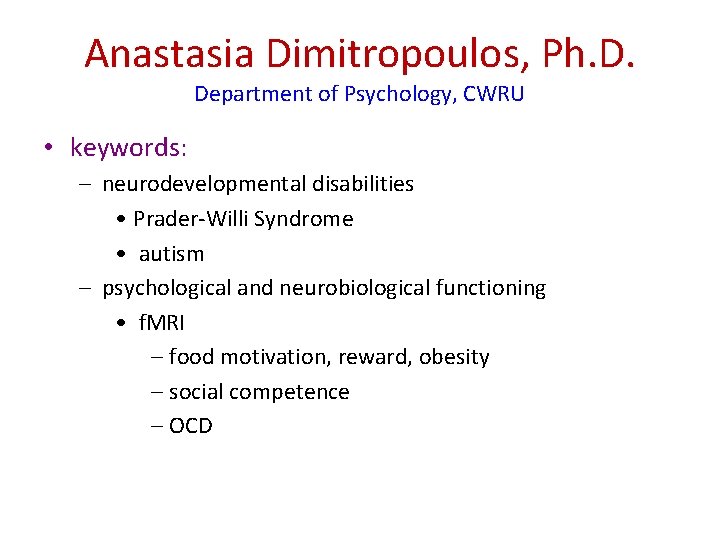 Anastasia Dimitropoulos, Ph.D.
Department of Psychology, CWRU

• keywords:
- neurodevelopmental disabilities
• Prader-Willi Syndrome
• autism
- psychological and neurobiological functioning
• fMRI
- food motivation, reward, obesity
- social competence
- OCD